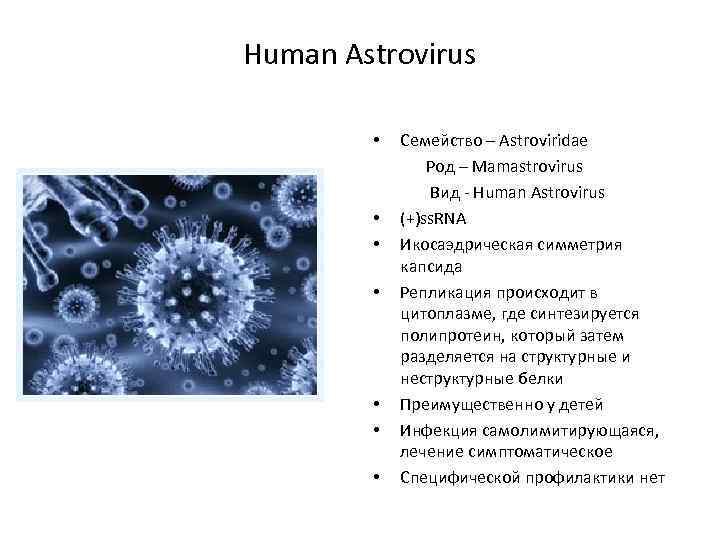 Human Astrovirus

• Семейство – Astroviridae
Род – Mamastrovirus
Вид - Human Astrovirus
• (+)ssRNA
• Икосаэдрическая симметрия капсида
• Репликация происходит в цитоплазме, где синтезируется полипротеин, который затем разделяется на структурные и неструктурные белки
• Преимущественно у детей
• Инфекция самолимитирующаяся, лечение симптоматическое
• Специфической профилактики нет